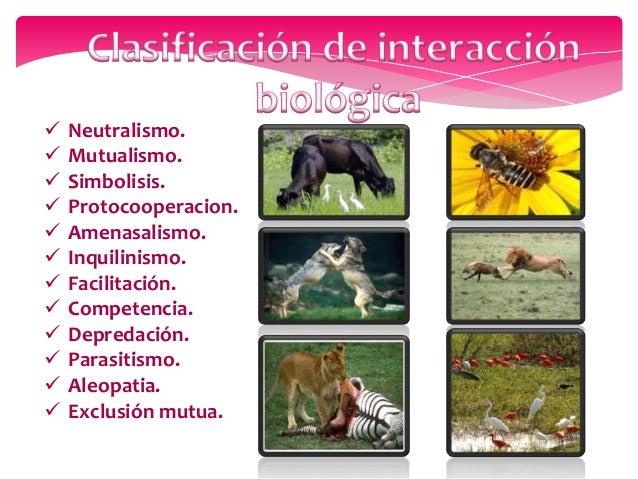 Clasificación de interacción biológica

✓ Neutralismo.
✓ Mutualismo.
✓ Simbolisis.
✓ Protocooperacion.
✓ Amenasalismo.
✓ Inquilinismo.
✓ Facilitación.
✓ Competencia.
✓ Depredación.
✓ Parasitismo.
✓ Aleopatia.
✓ Exclusión mutua.